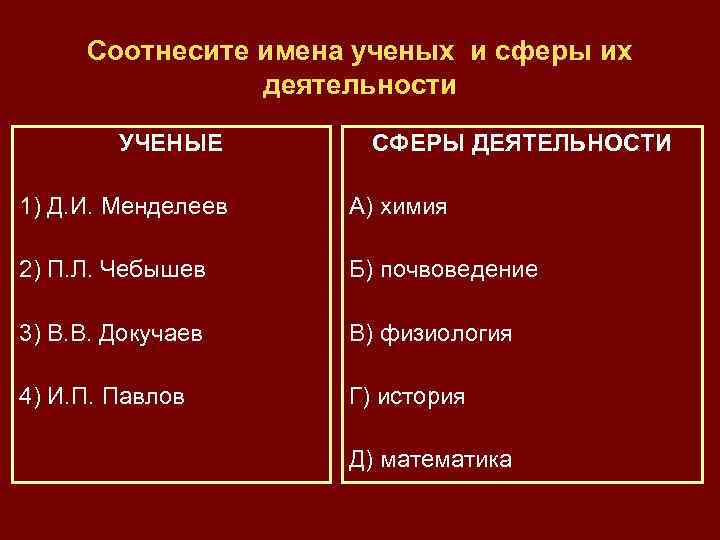 Соотнесите имена ученых и сферы их деятельности

УЧЕНЫЕ

1) Д.И. Менделеев

2) П.Л. Чебышев

3) В.В. Докучаев

4) И.П. Павлов

СФЕРЫ ДЕЯТЕЛЬНОСТИ

А) химия

Б) почвоведение

В) физиология

Г) история

Д) математика